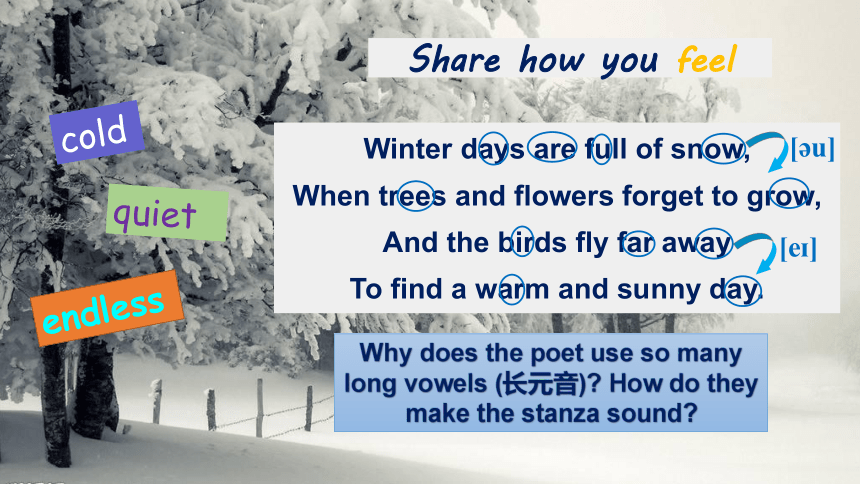 Share how you feel

cold

quiet

endless

Winter days are full of snow, [əu]

When trees and flowers forget to grow,

And the birds fly far away [eɪ]

To find a warm and sunny day.

Why does the poet use so many long vowels (长元音)? How do they make the stanza sound?